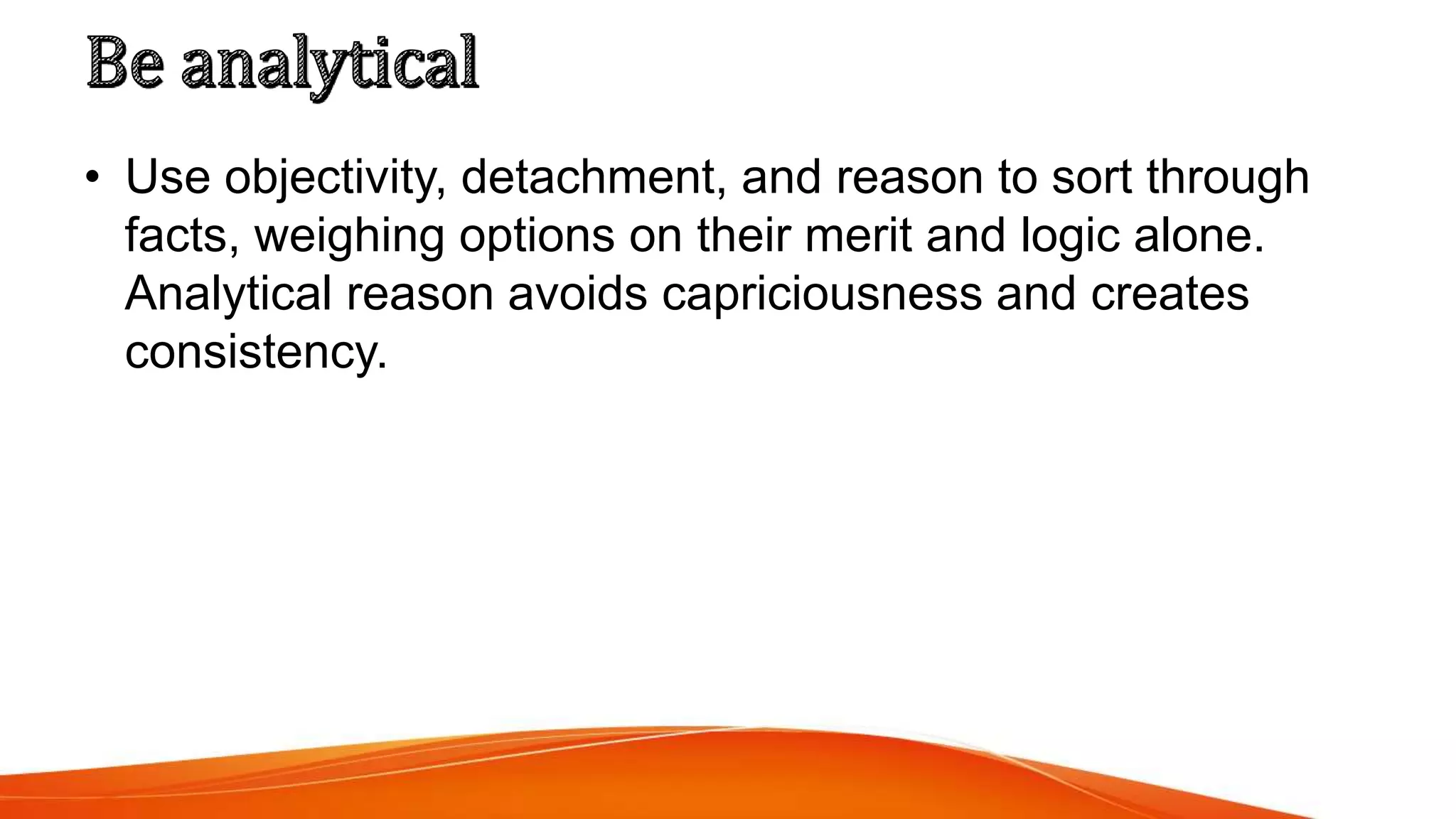 Be analytical

• Use objectivity, detachment, and reason to sort through facts, weighing options on their merit and logic alone. Analytical reason avoids capriciousness and creates consistency.